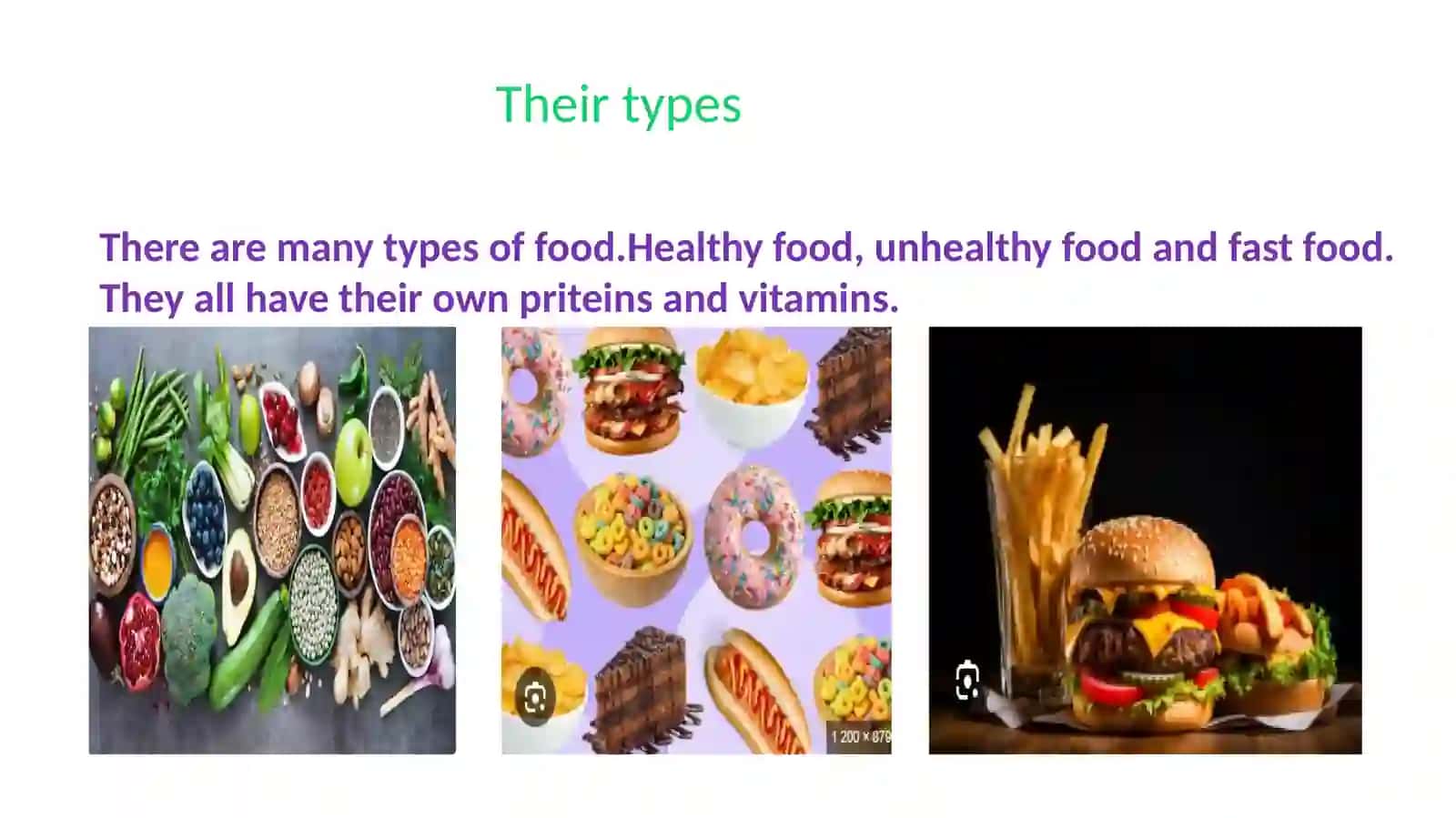 Their types

There are many types of food.Healthy food, unhealthy food and fast food. They all have their own priteins and vitamins.

1 200 × 879